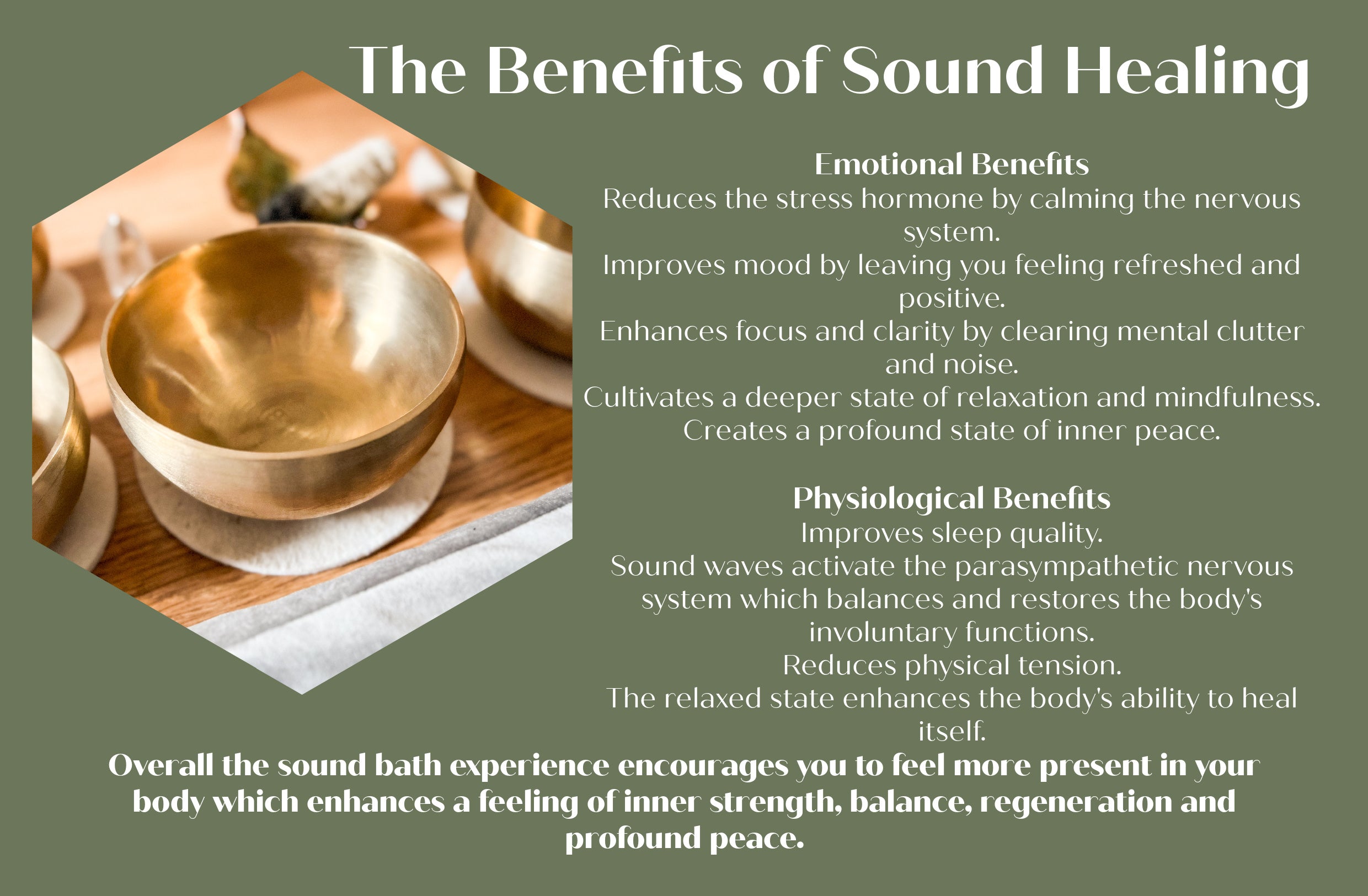 The Benefits of Sound Healing

Emotional Benefits
Reduces the stress hormone by calming the nervous system.
Improves mood by leaving you feeling refreshed and positive.
Enhances focus and clarity by clearing mental clutter and noise.
Cultivates a deeper state of relaxation and mindfulness.
Creates a profound state of inner peace.

Physiological Benefits
Improves sleep quality.
Sound waves activate the parasympathetic nervous system which balances and restores the body's involuntary functions.
Reduces physical tension.
The relaxed state enhances the body's ability to heal itself.

Overall the sound bath experience encourages you to feel more present in your body which enhances a feeling of inner strength, balance, regeneration and profound peace.